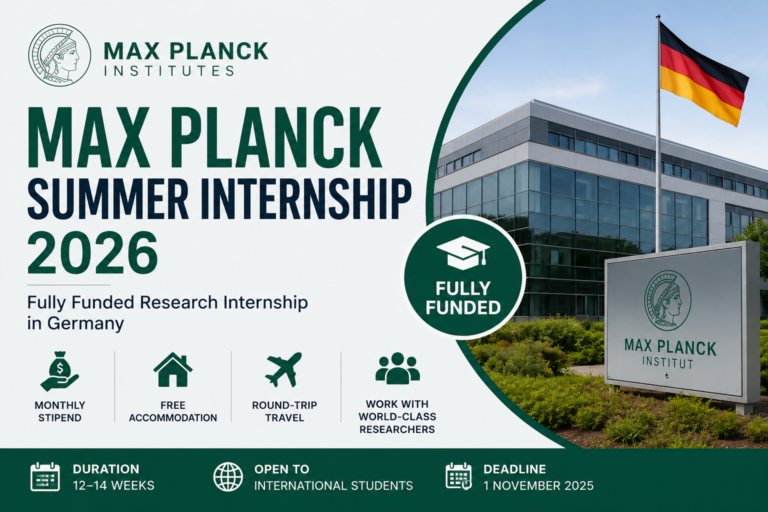 MAX PLANCK
INSTITUTES

MAX PLANCK
SUMMER INTERNSHIP
2026

Fully Funded Research Internship in Germany

FULLY FUNDED

MAX PLANCK
INSTITUT

MONTHLY STIPEND

FREE ACCOMMODATION

ROUND-TRIP TRAVEL

WORK WITH WORLD-CLASS RESEARCHERS

DURATION
12–14 WEEKS

OPEN TO
INTERNATIONAL STUDENTS

DEADLINE
1 NOVEMBER 2025